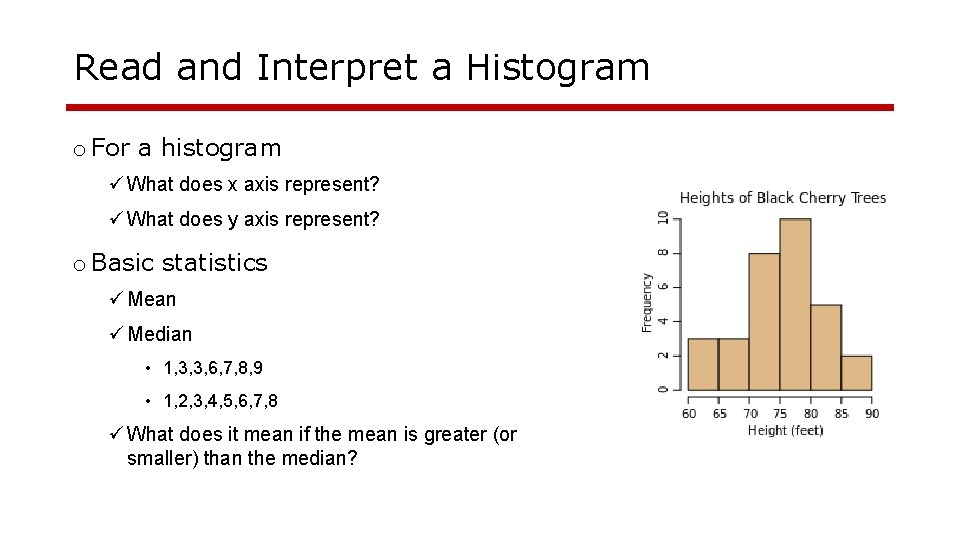 Read and Interpret a Histogram

o For a histogram

✓ What does x axis represent?

✓ What does y axis represent?

o Basic statistics

✓ Mean

✓ Median

• 1,3,3,6,7,8,9

• 1,2,3,4,5,6,7,8

✓ What does it mean if the mean is greater (or smaller) than the median?

Heights of Black Cherry Trees

Frequency

0
2
4
6
8
10

60 65 70 75 80 85 90

Height (feet)